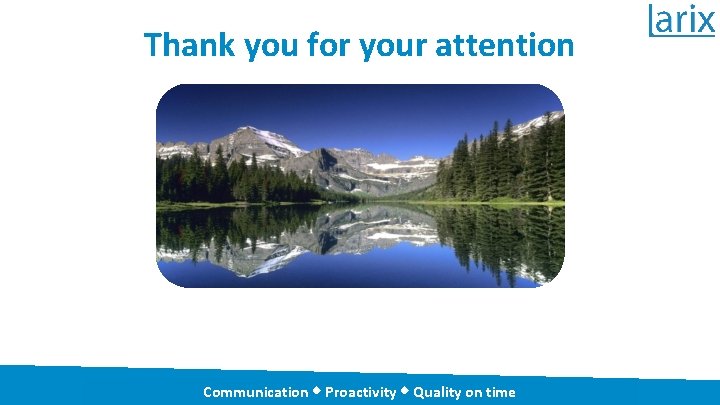 larix

Thank you for your attention

Communication ◆ Proactivity ◆ Quality on time